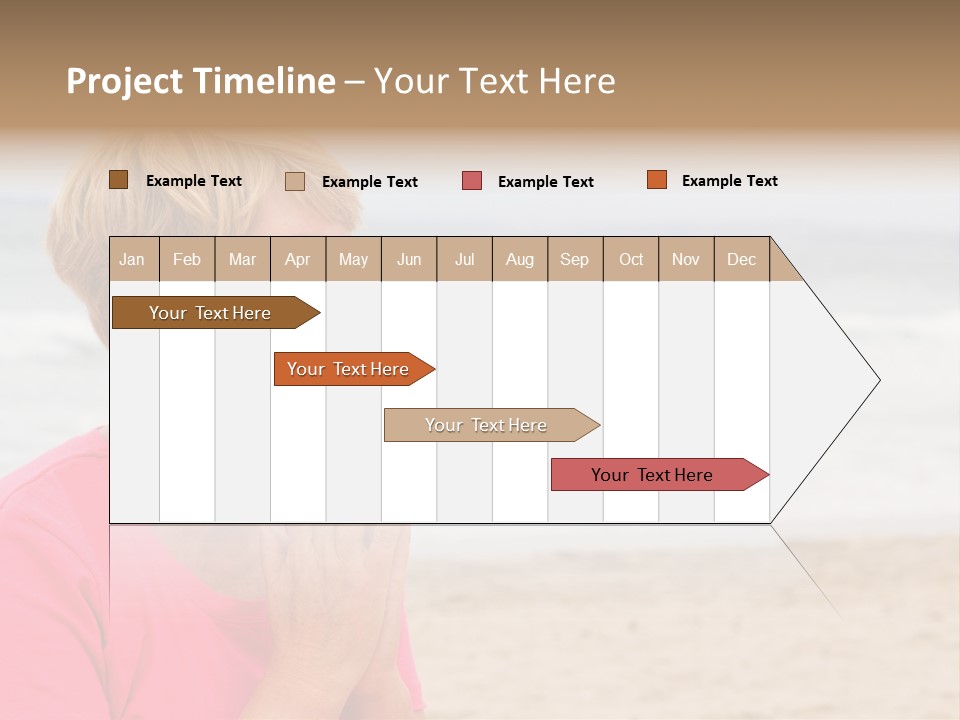 Project Timeline – Your Text Here

Example Text
Example Text
Example Text
Example Text

| Jan | Feb | Mar | Apr | May | Jun | Jul | Aug | Sep | Oct | Nov | Dec |
|---|---|---|---|---|---|---|---|---|---|---|---|

Your Text Here
Your Text Here
Your Text Here
Your Text Here